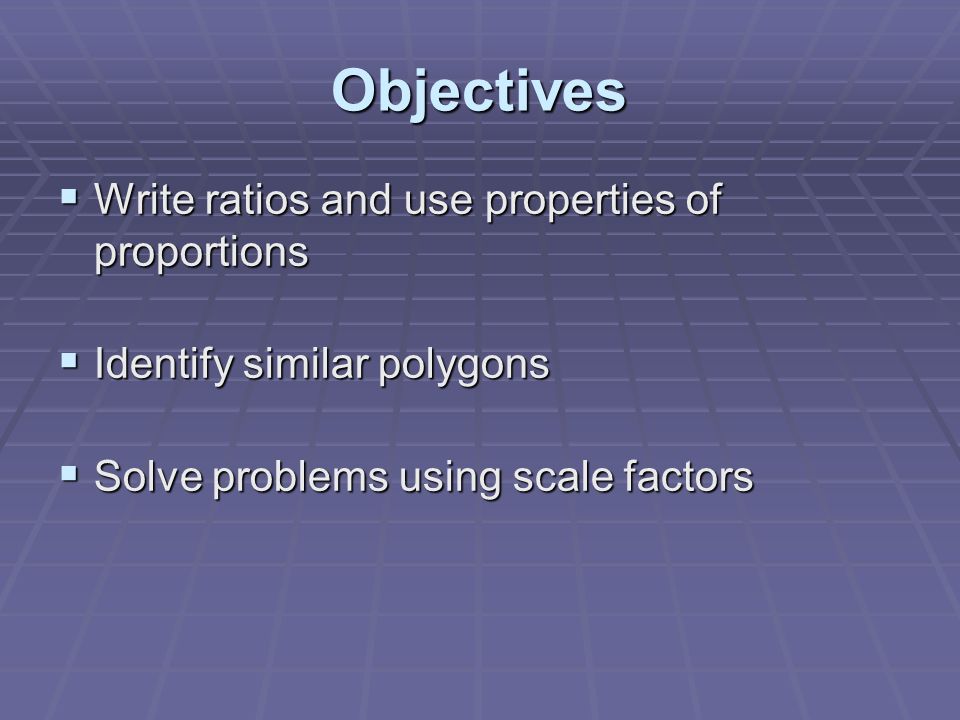 Objectives

▪ Write ratios and use properties of proportions

▪ Identify similar polygons

▪ Solve problems using scale factors